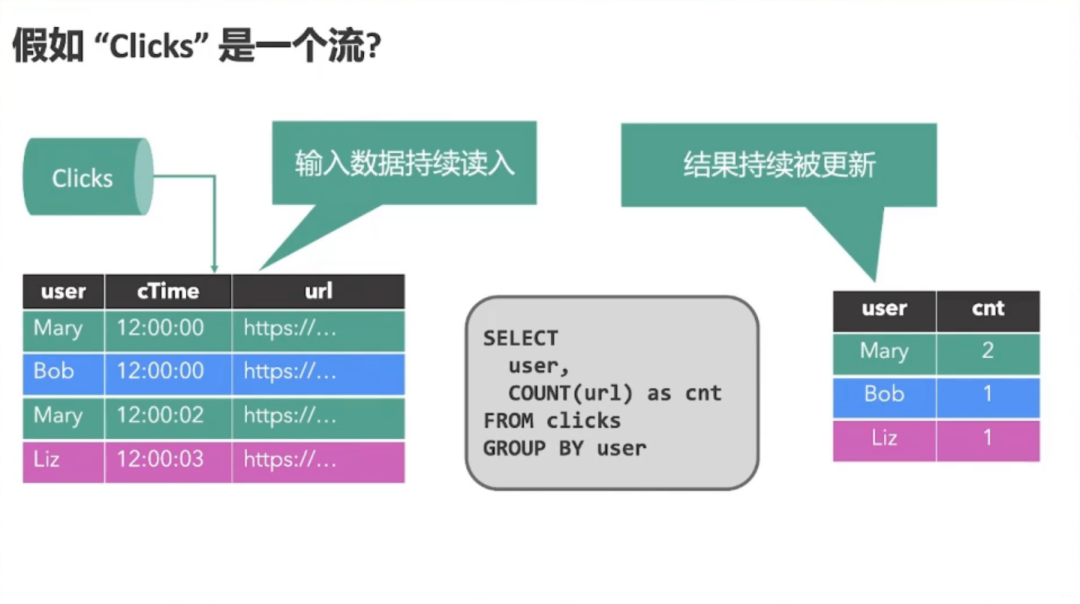 假如 “Clicks” 是一个流?

Clicks

输入数据持续读入

结果持续被更新

| user | cTime | url |
|---|---|---|
| Mary | 12:00:00 | https://... |
| Bob | 12:00:00 | https://... |
| Mary | 12:00:02 | https://... |
| Liz | 12:00:03 | https://... |

SELECT
 user,
 COUNT(url) as cnt
FROM clicks
GROUP BY user

| user | cnt |
|---|---|
| Mary | 2 |
| Bob | 1 |
| Liz | 1 |